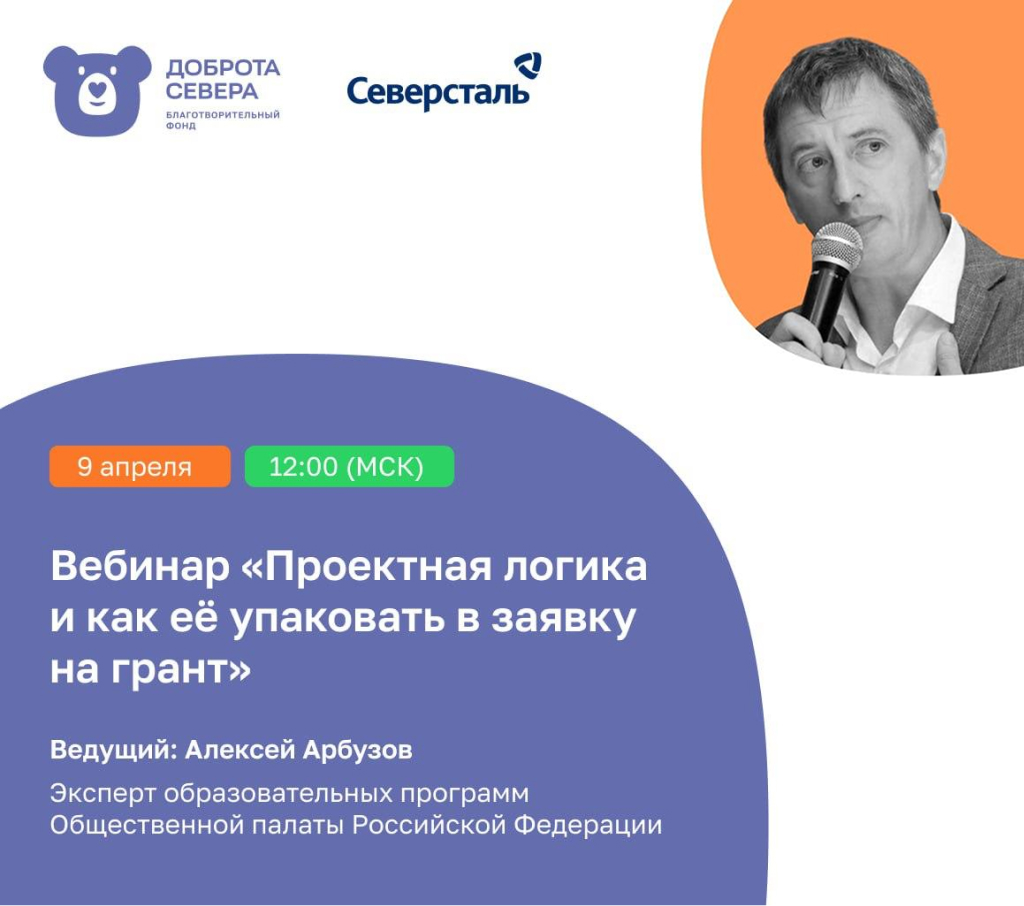 ДОБРОТА СЕВЕРА
БЛАГОТВОРИТЕЛЬНЫЙ ФОНД

Северсталь

9 апреля

12:00 (МСК)

Вебинар «Проектная логика и как её упаковать в заявку на грант»

Ведущий: Алексей Арбузов

Эксперт образовательных программ Общественной палаты Российской Федерации